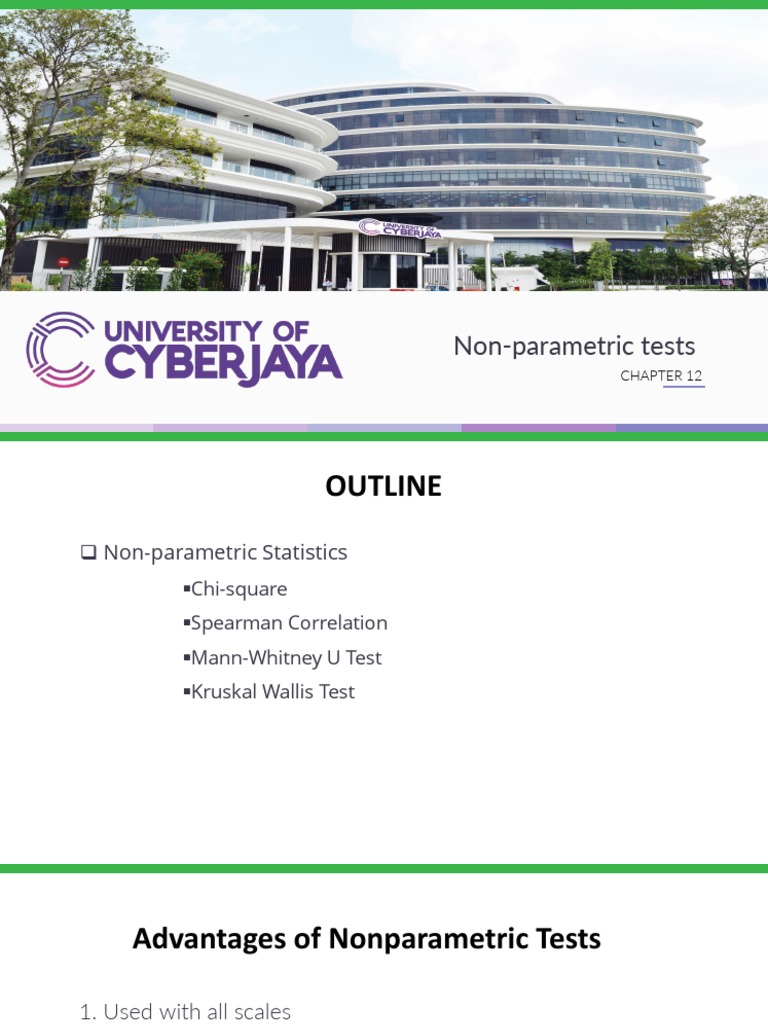 UNIVERSITY OF CYBERJAYA

UNIVERSITY OF CYBERJAYA

Non-parametric tests

CHAPTER 12

OUTLINE

❑ Non-parametric Statistics

▪Chi-square

▪Spearman Correlation

▪Mann-Whitney U Test

▪Kruskal Wallis Test

Advantages of Nonparametric Tests

1. Used with all scales